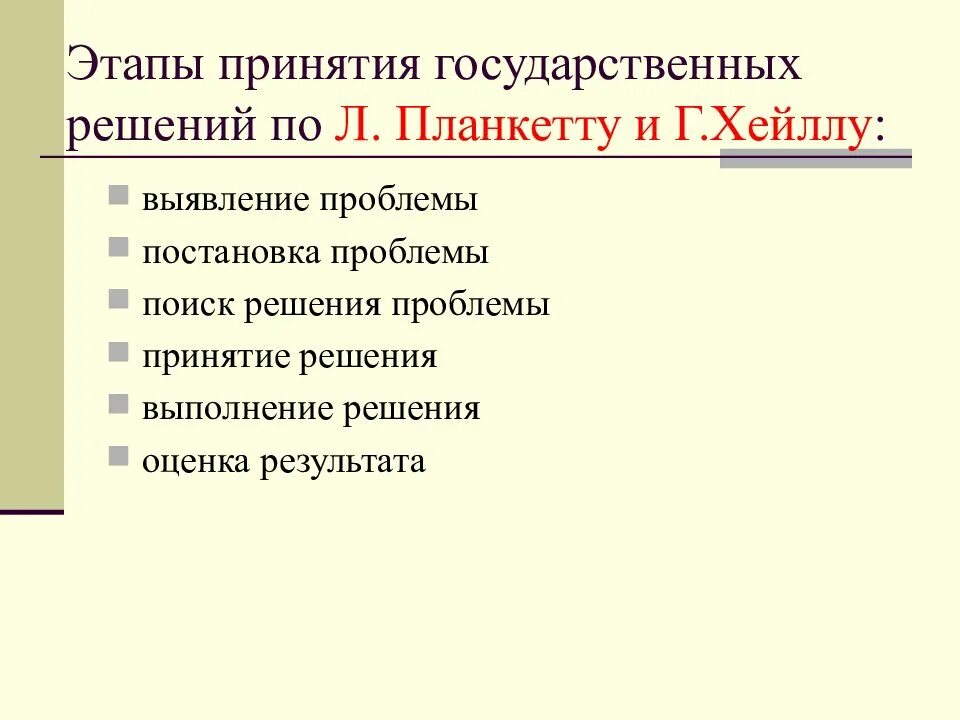 Этапы принятия государственных решений по Л. Планкетту и Г.Хейллу:

выявление проблемы
постановка проблемы
поиск решения проблемы
принятие решения
выполнение решения
оценка результата